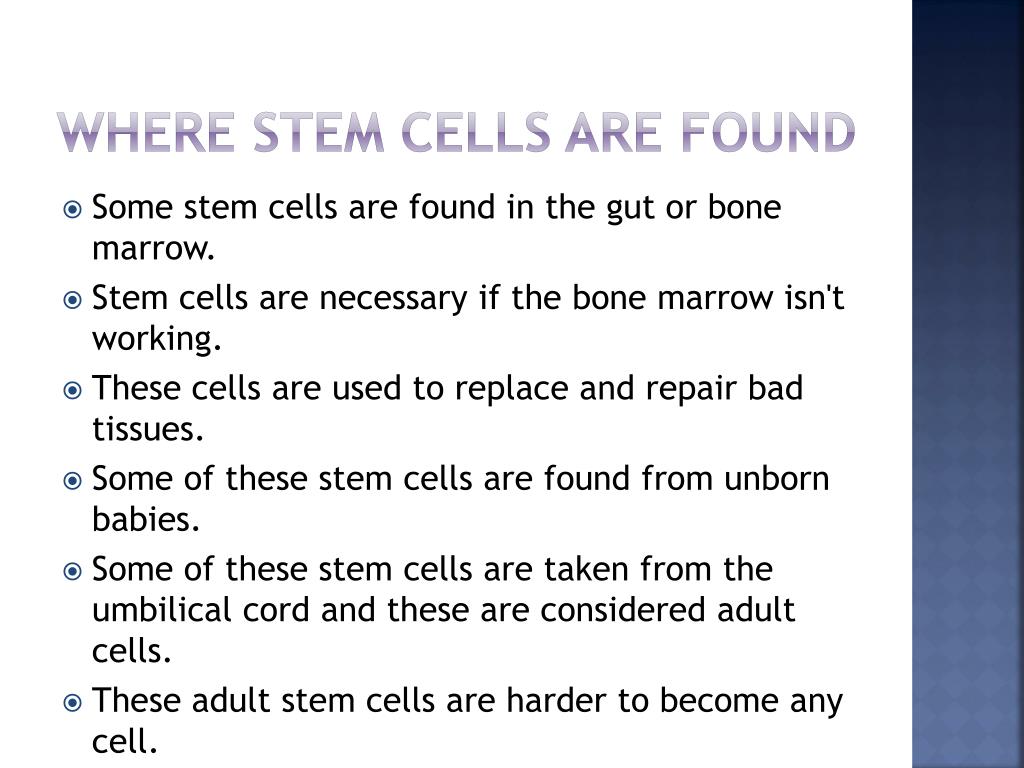 WHERE STEM CELLS ARE FOUND

Some stem cells are found in the gut or bone marrow.

Stem cells are necessary if the bone marrow isn't working.

These cells are used to replace and repair bad tissues.

Some of these stem cells are found from unborn babies.

Some of these stem cells are taken from the umbilical cord and these are considered adult cells.

These adult stem cells are harder to become any cell.